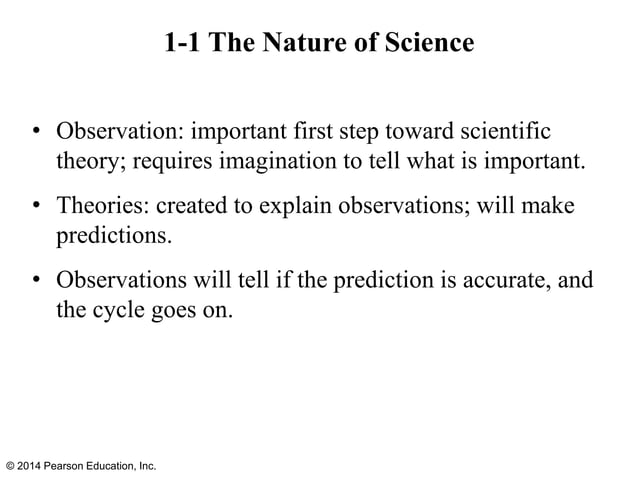 1-1 The Nature of Science

• Observation: important first step toward scientific theory; requires imagination to tell what is important.

• Theories: created to explain observations; will make predictions.

• Observations will tell if the prediction is accurate, and the cycle goes on.

© 2014 Pearson Education, Inc.